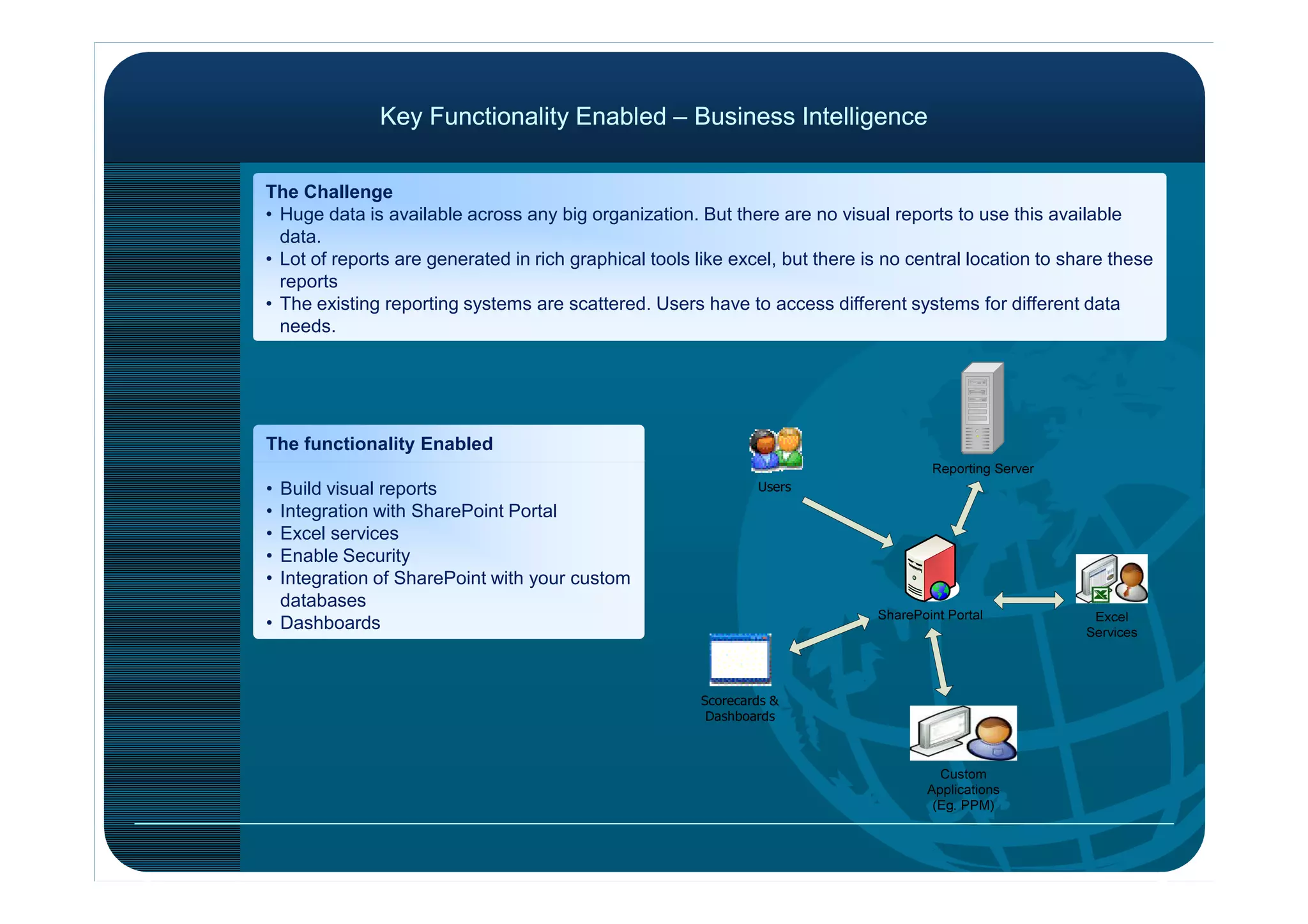 Key Functionality Enabled – Business Intelligence

The Challenge
• Huge data is available across any big organization. But there are no visual reports to use this available data.
• Lot of reports are generated in rich graphical tools like excel, but there is no central location to share these reports
• The existing reporting systems are scattered. Users have to access different systems for different data needs.

The functionality Enabled
• Build visual reports
• Integration with SharePoint Portal
• Excel services
• Enable Security
• Integration of SharePoint with your custom databases
• Dashboards

Users

Reporting Server

SharePoint Portal

Excel Services

Scorecards & Dashboards

Custom Applications (Eg. PPM)